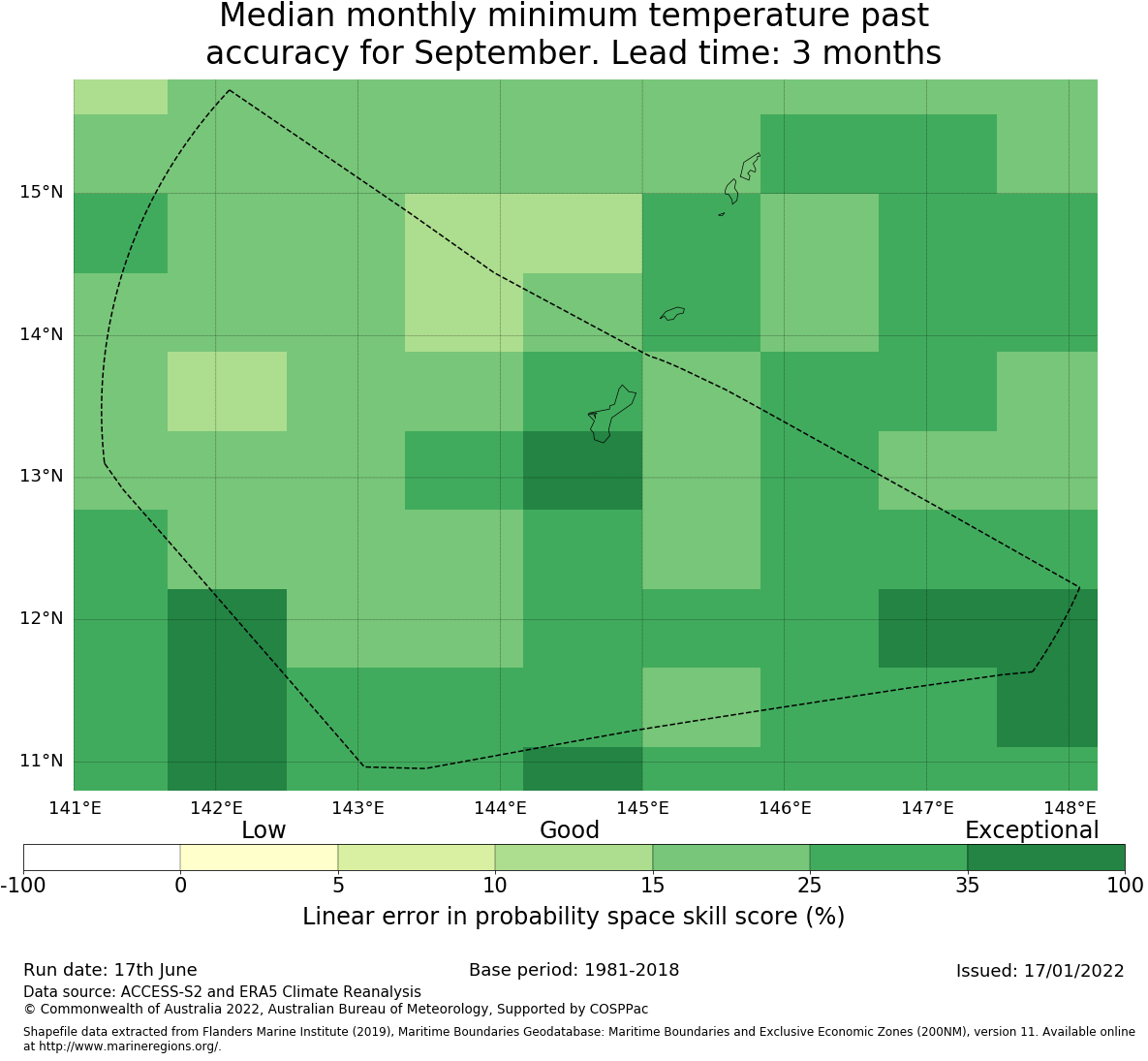 Median monthly minimum temperature past accuracy for September. Lead time: 3 months

15°N
14°N
13°N
12°N
11°N

141°E 142°E 143°E 144°E 145°E 146°E 147°E 148°E

Low
Good
Exceptional

-100 0 5 10 15 25 35 100

Linear error in probability space skill score (%)

Run date: 17th June
Base period: 1981-2018
Issued: 17/01/2022

Data source: ACCESS-S2 and ERA5 Climate Reanalysis
© Commonwealth of Australia 2022, Australian Bureau of Meteorology, Supported by COSPPac

Shapefile data extracted from Flanders Marine Institute (2019), Maritime Boundaries Geodatabase: Maritime Boundaries and Exclusive Economic Zones (200NM), version 11. Available online at http://www.marineregions.org/.